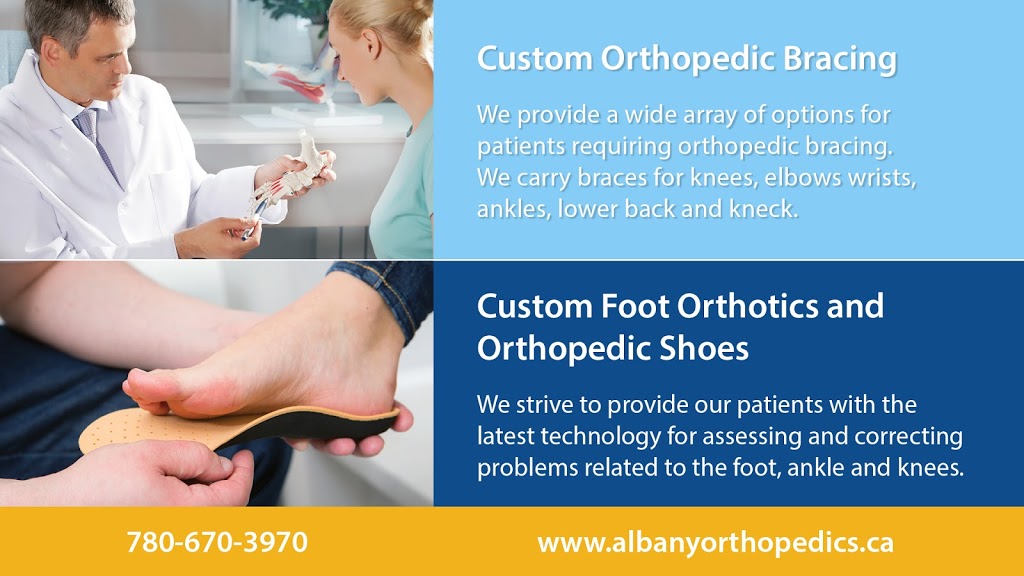 Custom Orthopedic Bracing

We provide a wide array of options for patients requiring orthopedic bracing. We carry braces for knees, elbows wrists, ankles, lower back and kneck.

Custom Foot Orthotics and Orthopedic Shoes

We strive to provide our patients with the latest technology for assessing and correcting problems related to the foot, ankle and knees.

780-670-3970

www.albanyorthopedics.ca